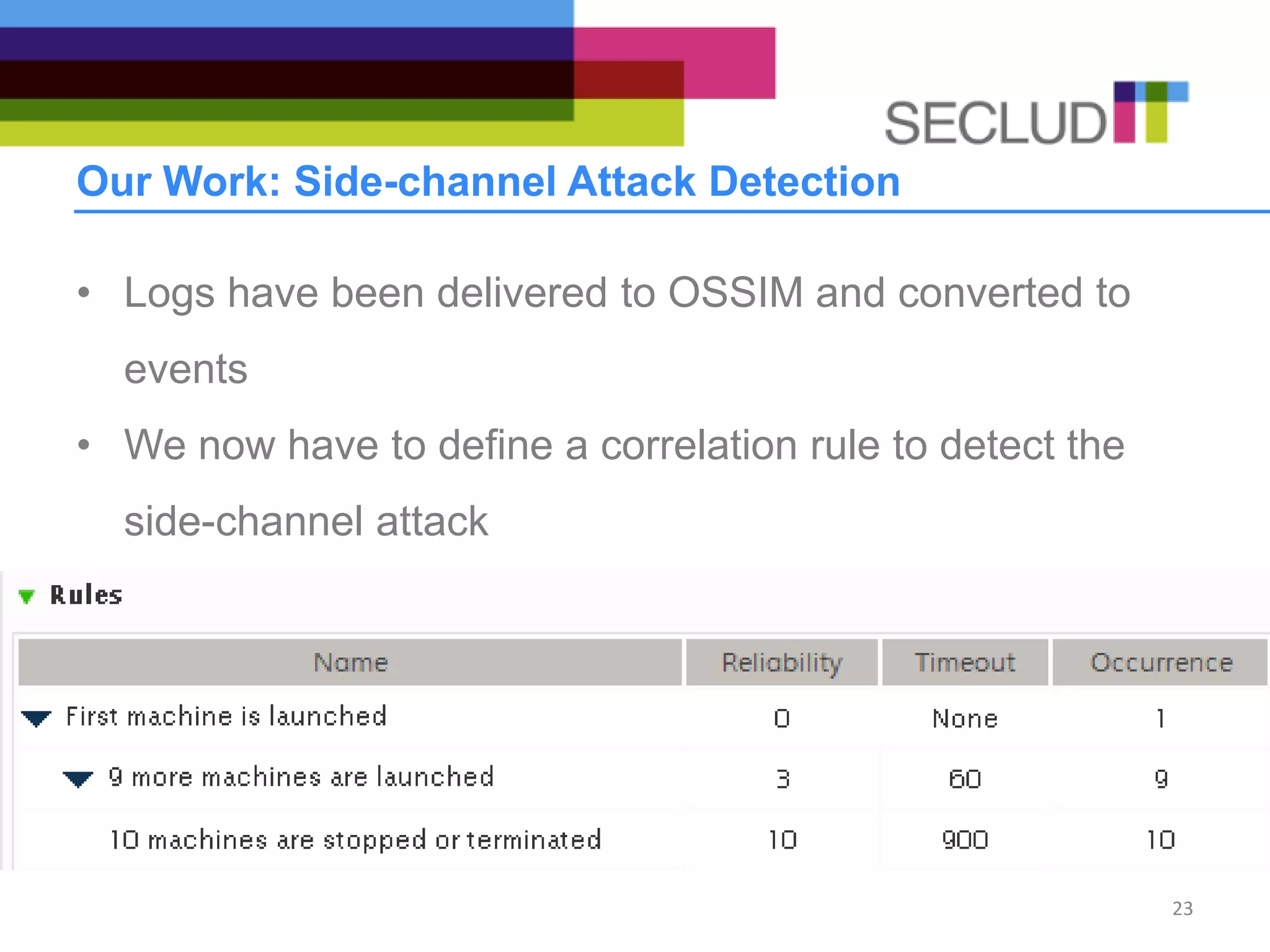 SECLUDIT

Our Work: Side-channel Attack Detection

• Logs have been delivered to OSSIM and converted to events

• We now have to define a correlation rule to detect the side-channel attack

Rules

| Name | Reliability | Timeout | Occurrence |
|---|---|---|---|
| First machine is launched | 0 | None | 1 |
| 9 more machines are launched | 3 | 60 | 9 |
| 10 machines are stopped or terminated | 10 | 900 | 10 |

23